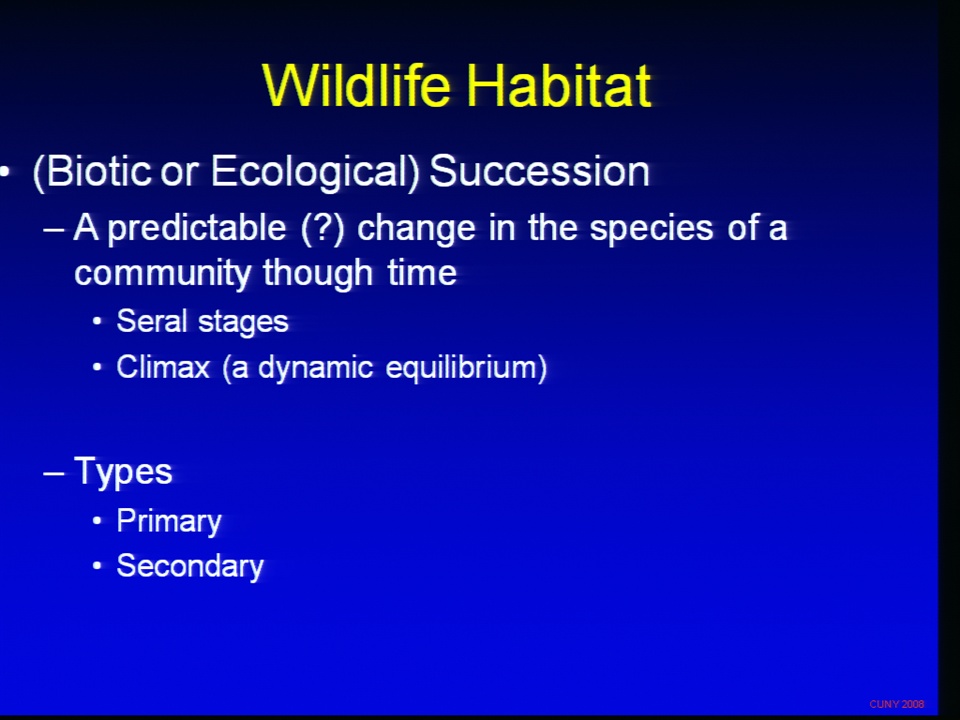 Wildlife Habitat

• (Biotic or Ecological) Succession
– A predictable (?) change in the species of a community though time
• Seral stages
• Climax (a dynamic equilibrium)

– Types
• Primary
• Secondary

CUNY 2008